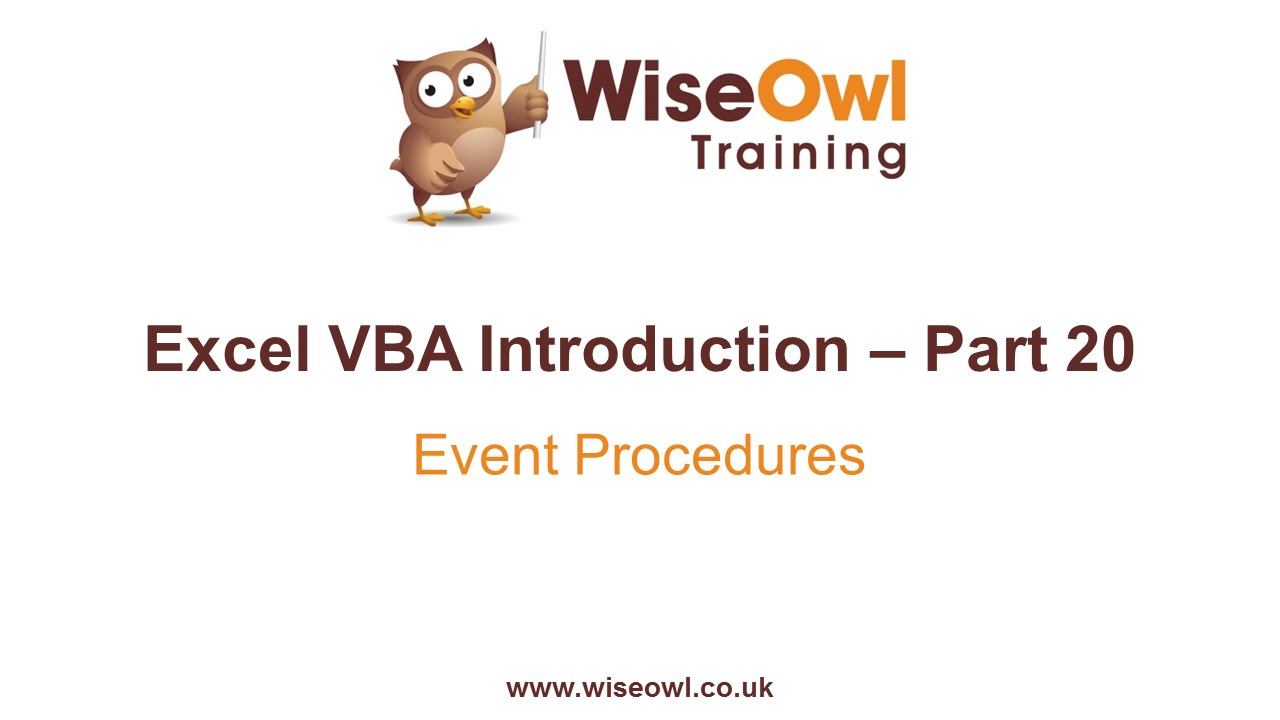 WiseOwl
Training

Excel VBA Introduction – Part 20

Event Procedures

www.wiseowl.co.uk